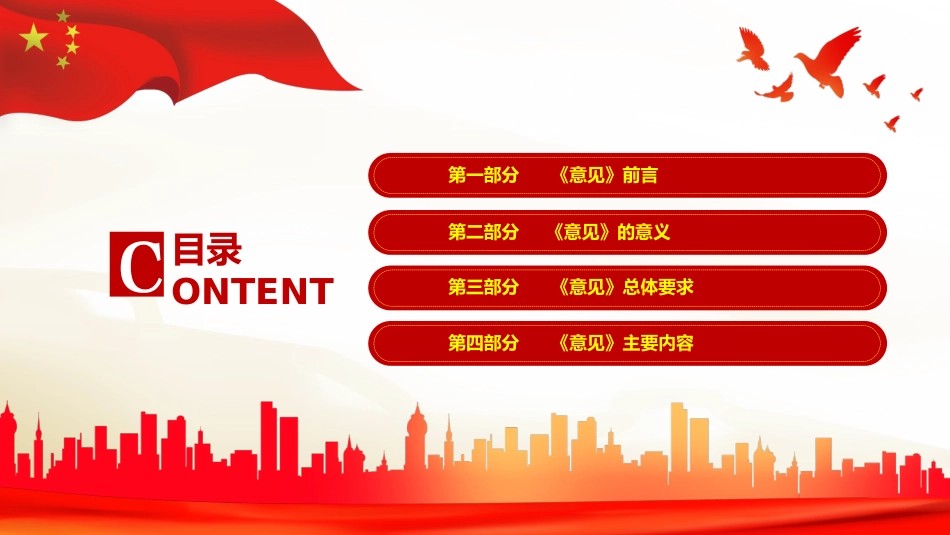 目录
CONTENT

第一部分 《意见》前言

第二部分 《意见》的意义

第三部分 《意见》总体要求

第四部分 《意见》主要内容